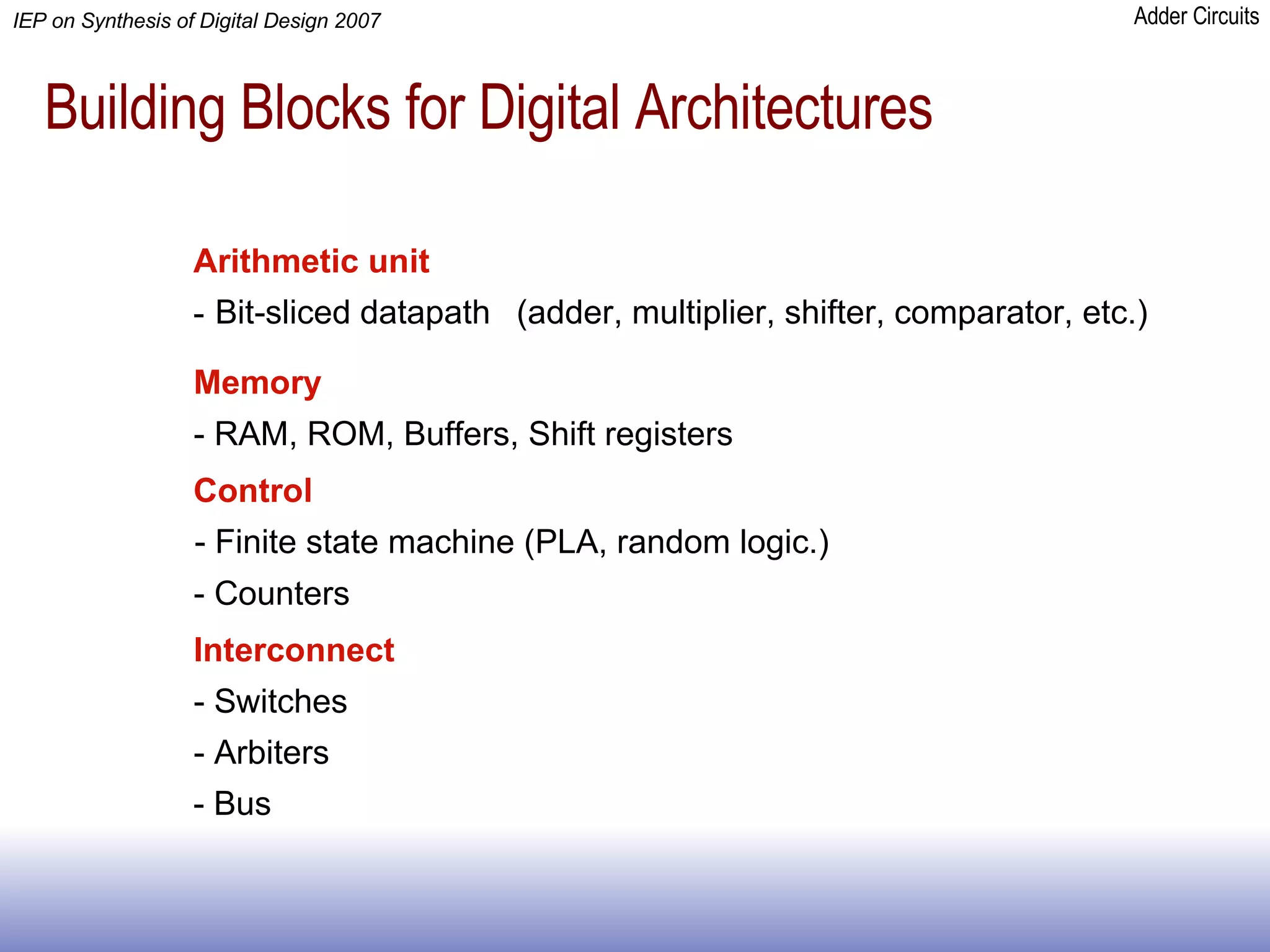 IEP on Synthesis of Digital Design 2007

Adder Circuits

Building Blocks for Digital Architectures

Arithmetic unit

- Bit-sliced datapath (adder, multiplier, shifter, comparator, etc.)

Memory

- RAM, ROM, Buffers, Shift registers

Control

- Finite state machine (PLA, random logic.)

- Counters

Interconnect

- Switches

- Arbiters

- Bus